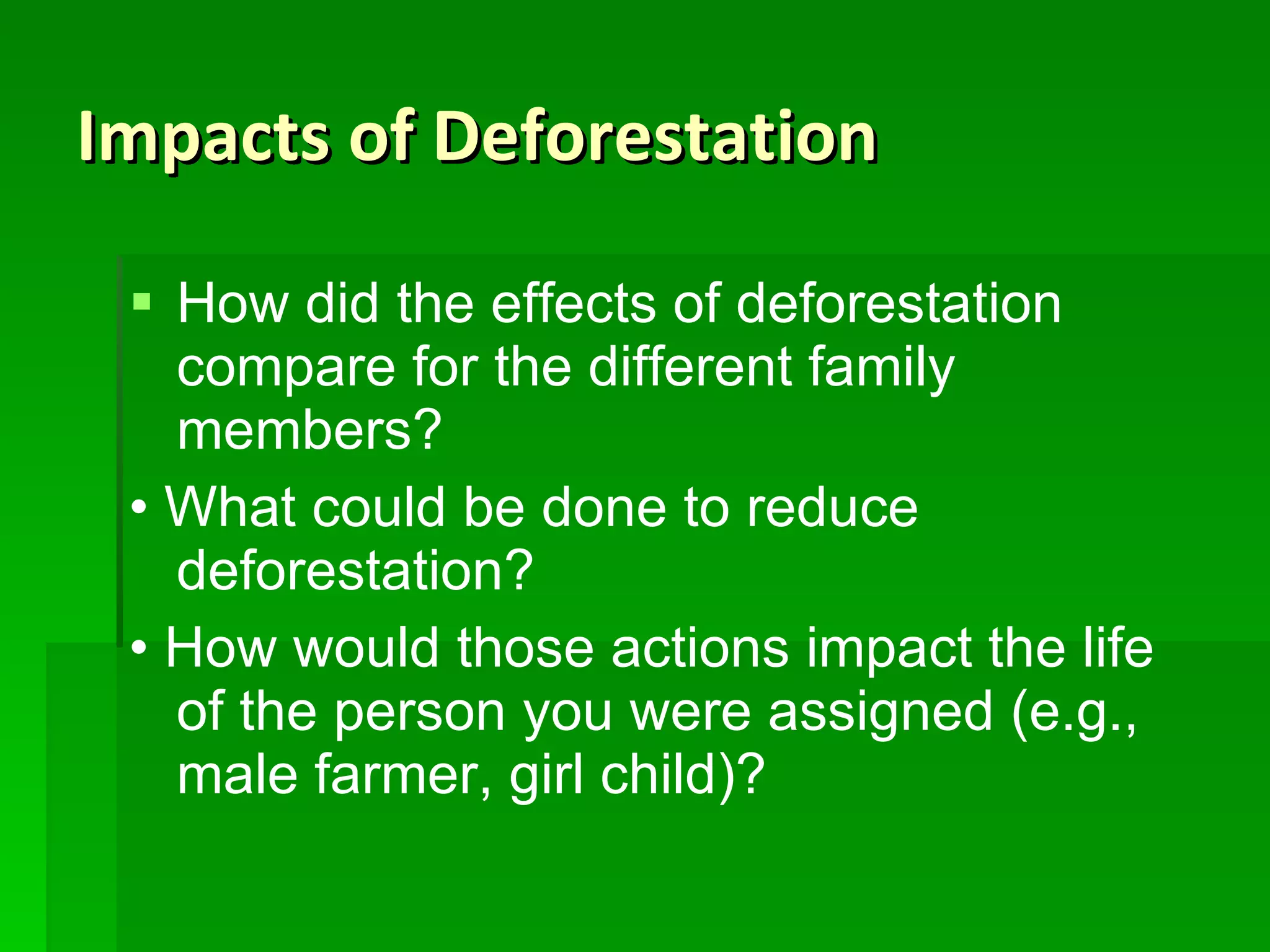 Impacts of Deforestation

▪ How did the effects of deforestation compare for the different family members?

• What could be done to reduce deforestation?

• How would those actions impact the life of the person you were assigned (e.g., male farmer, girl child)?